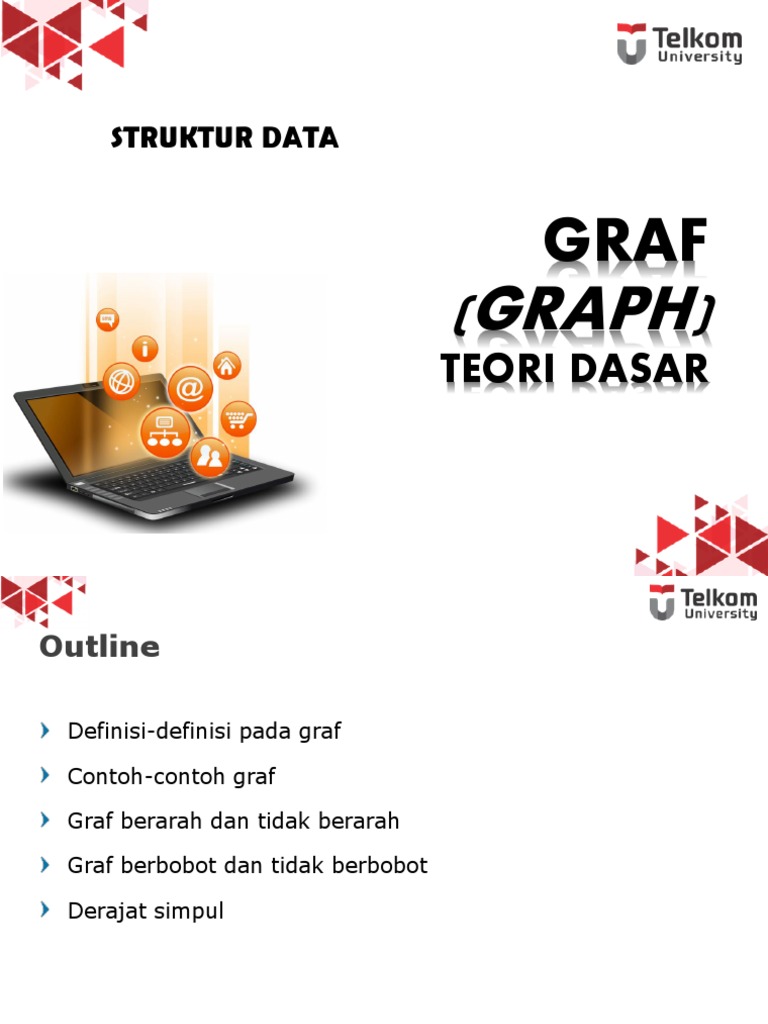 Telkom University

STRUKTUR DATA

GRAF (GRAPH) TEORI DASAR

Telkom University

Outline

Definisi-definisi pada graf

Contoh-contoh graf

Graf berarah dan tidak berarah

Graf berbobot dan tidak berbobot

Derajat simpul